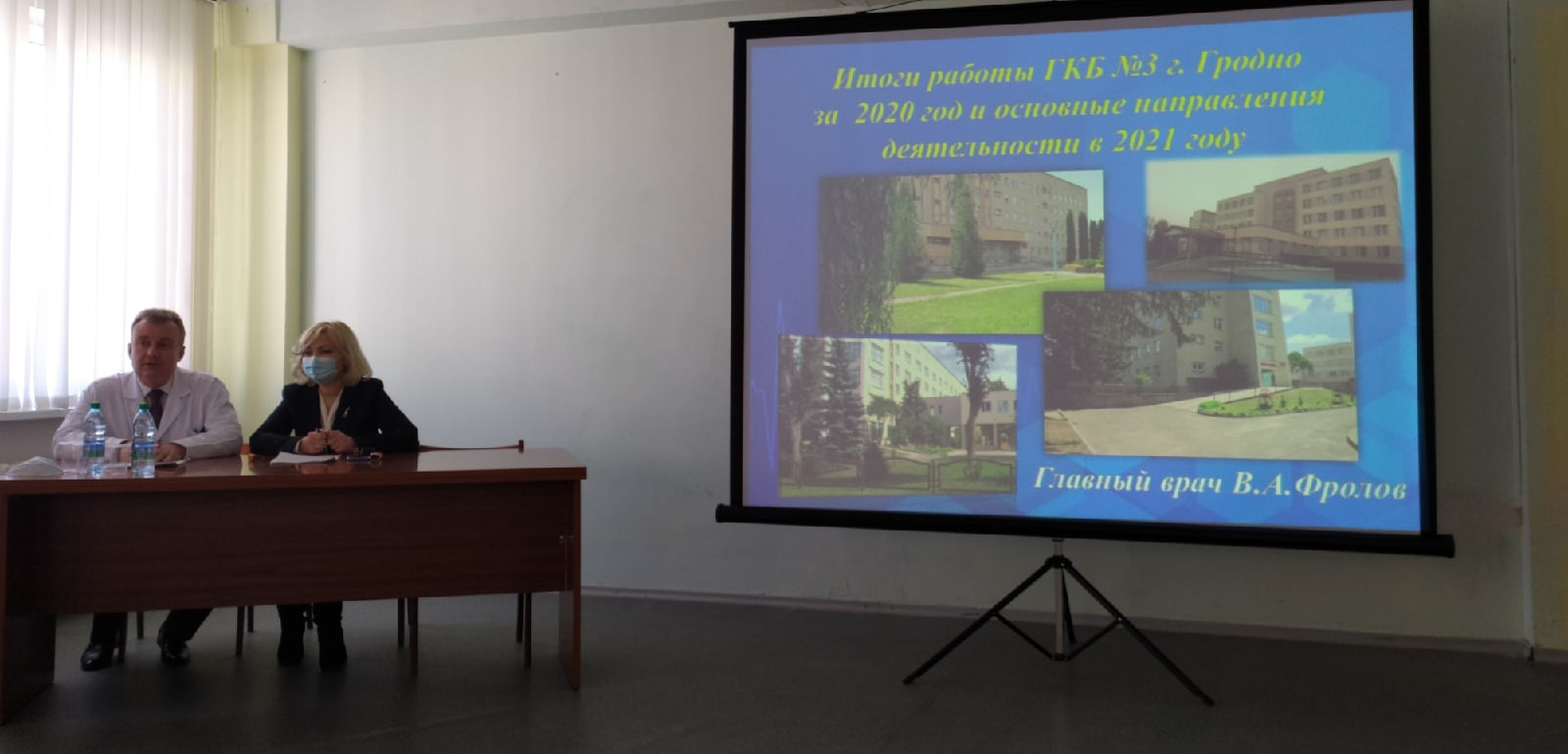 Итоги работы ГКБ №3 г. Гродно за 2020 год и основные направления деятельности в 2021 году

Главный врач В.А.Фролов